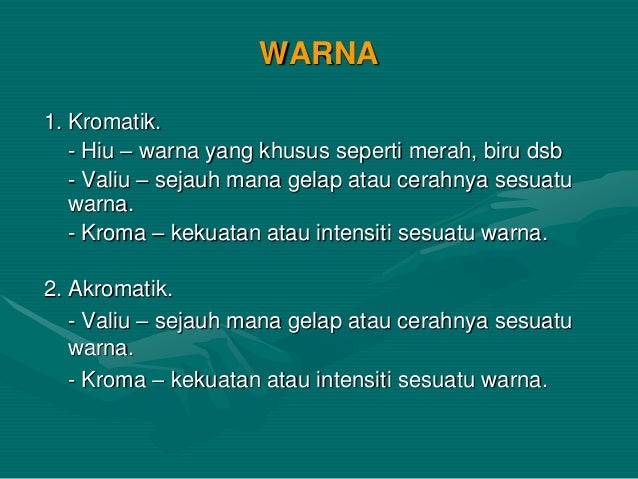 WARNA

1. Kromatik.

- Hiu – warna yang khusus seperti merah, biru dsb

- Valiu – sejauh mana gelap atau cerahnya sesuatu warna.

- Kroma – kekuatan atau intensiti sesuatu warna.

2. Akromatik.

- Valiu – sejauh mana gelap atau cerahnya sesuatu warna.

- Kroma – kekuatan atau intensiti sesuatu warna.